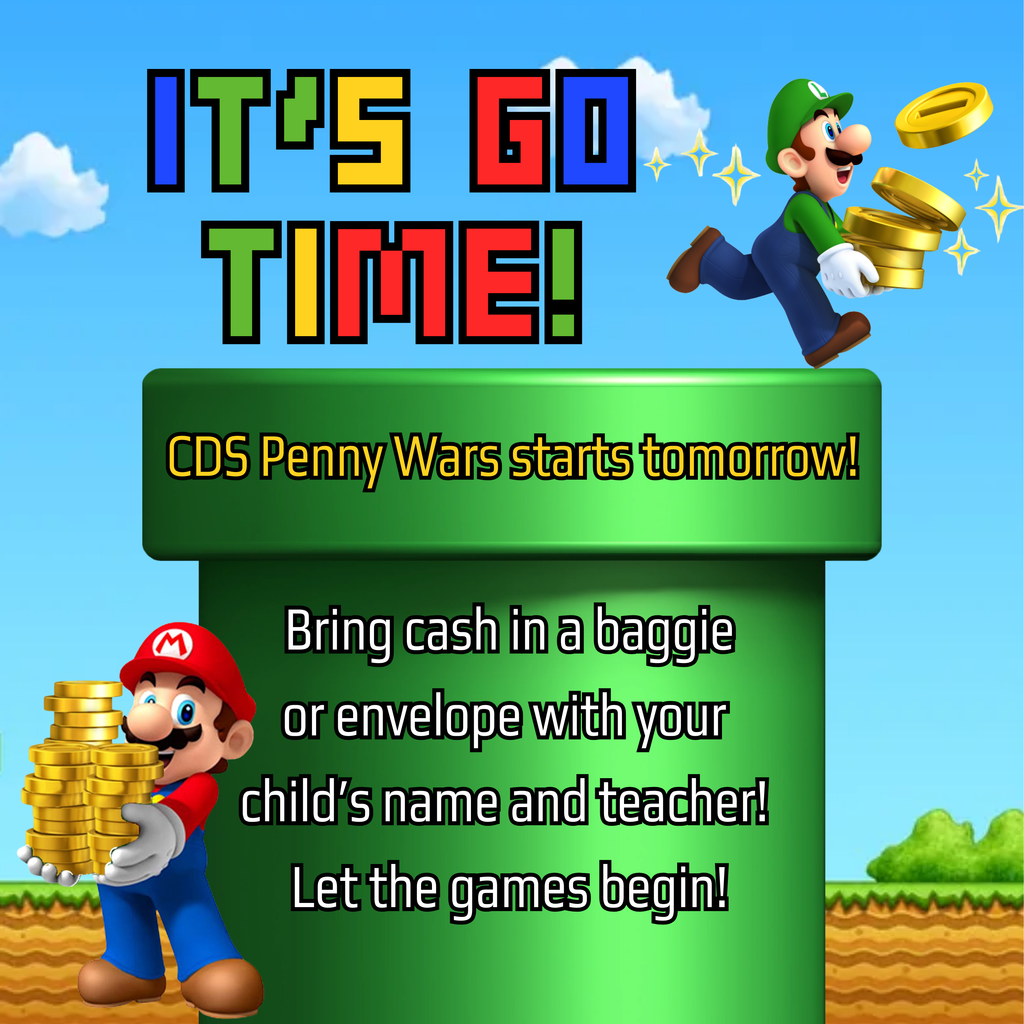 IT'S GO TIME!

CDS Penny Wars starts tomorrow!

Bring cash in a baggie or envelope with your child's name and teacher! Let the games begin!